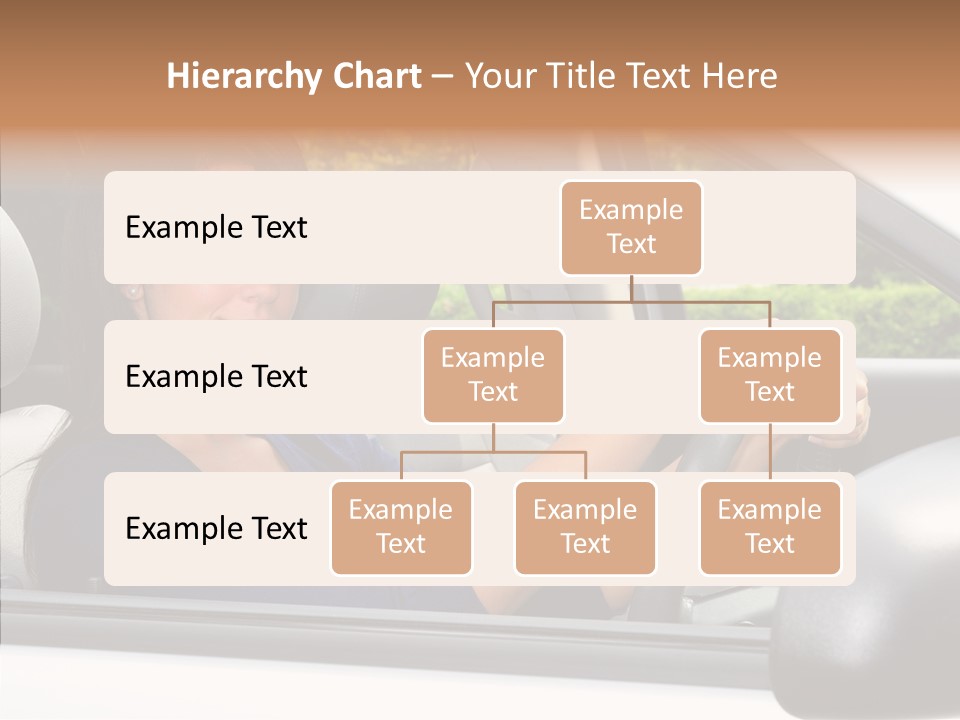 Hierarchy Chart – Your Title Text Here

Example Text

Example Text

Example Text

Example Text

Example Text

Example Text

Example Text

Example Text

Example Text